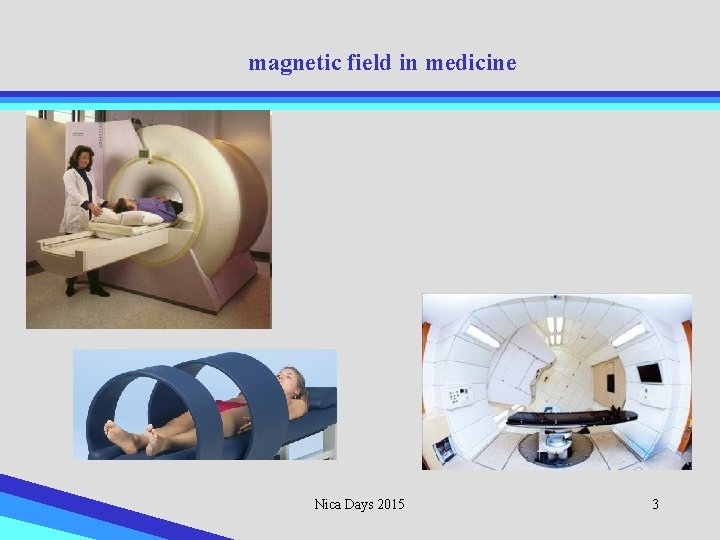 magnetic field in medicine

Nica Days 2015

3